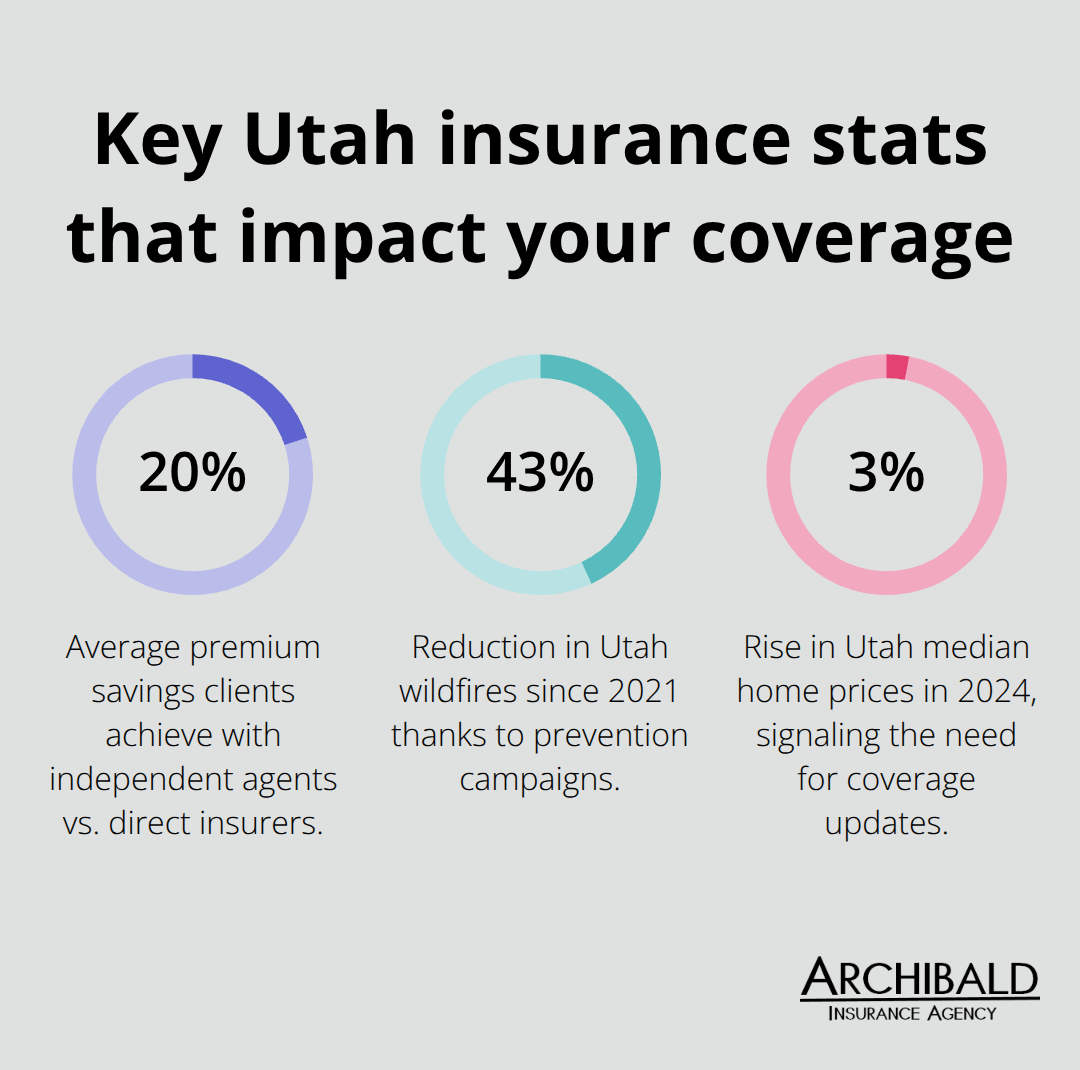 Key Utah insurance stats that impact your coverage

20%

Average premium savings clients achieve with independent agents vs. direct insurers.

43%

Reduction in Utah wildfires since 2021 thanks to prevention campaigns.

3%

Rise in Utah median home prices in 2024, signaling the need for coverage updates.

ARCHIBALD
INSURANCE AGENCY